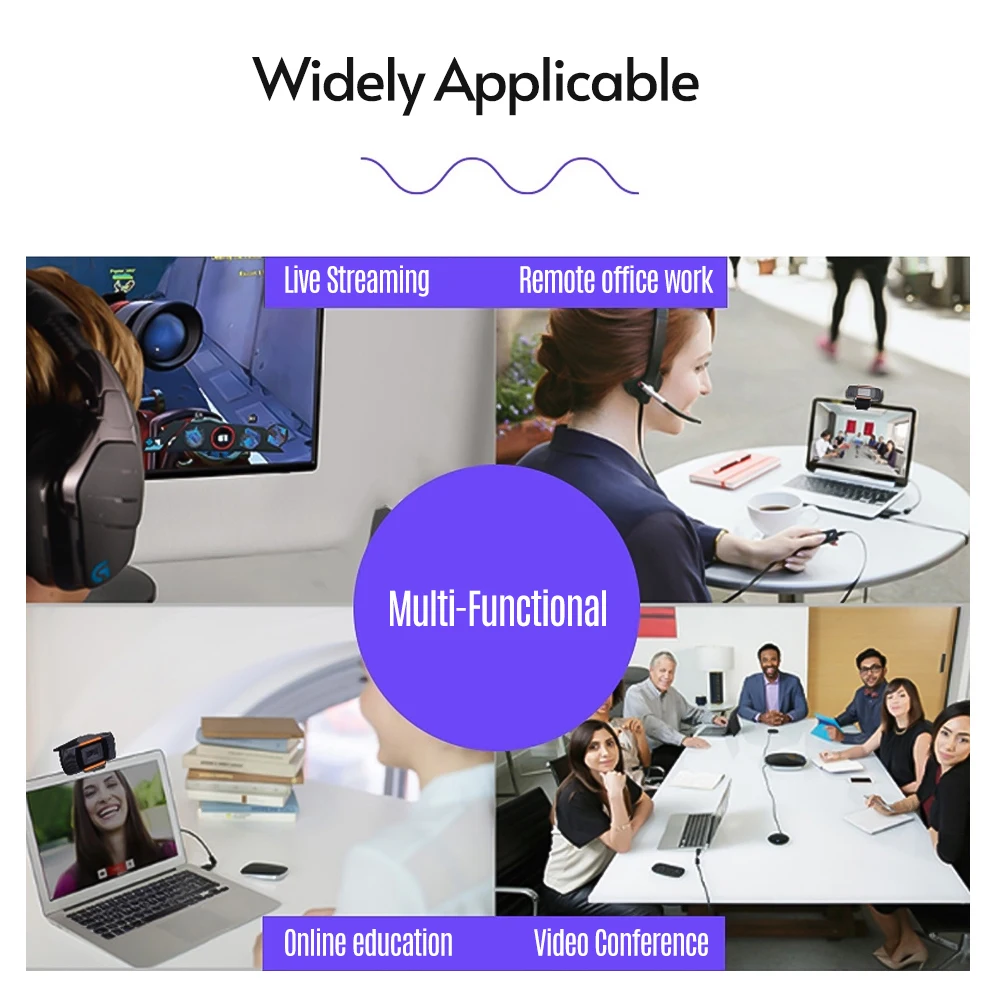 Widely Applicable

Live Streaming

Remote office work

Multi-Functional

Online education

Video Conference